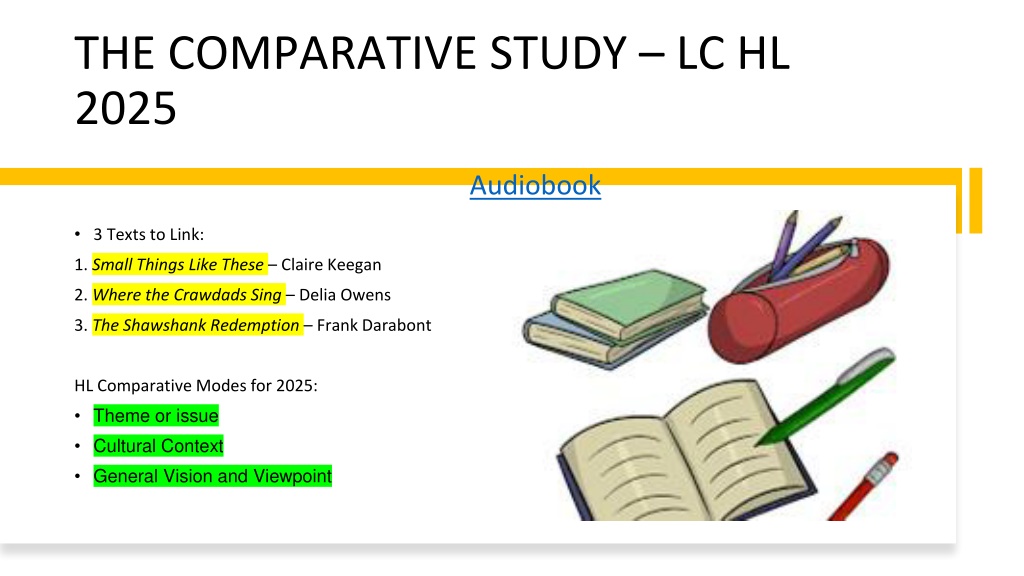 THE COMPARATIVE STUDY – LC HL 2025

Audiobook

• 3 Texts to Link:
1. Small Things Like These – Claire Keegan
2. Where the Crawdads Sing – Delia Owens
3. The Shawshank Redemption – Frank Darabont

HL Comparative Modes for 2025:
• Theme or issue
• Cultural Context
• General Vision and Viewpoint